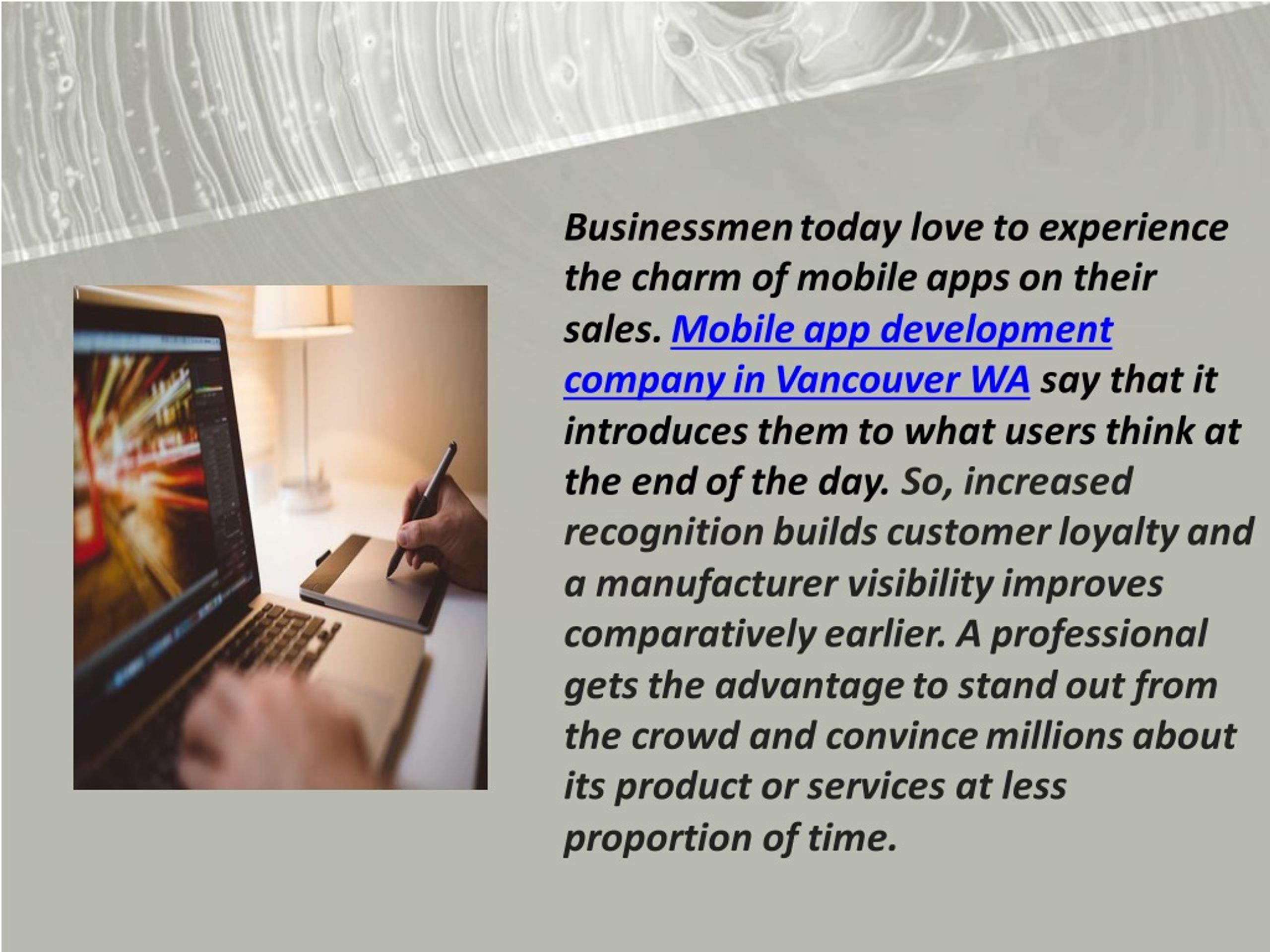 Businessmen today love to experience the charm of mobile apps on their sales. Mobile app development company in Vancouver WA say that it introduces them to what users think at the end of the day. So, increased recognition builds customer loyalty and a manufacturer visibility improves comparatively earlier. A professional gets the advantage to stand out from the crowd and convince millions about its product or services at less proportion of time.